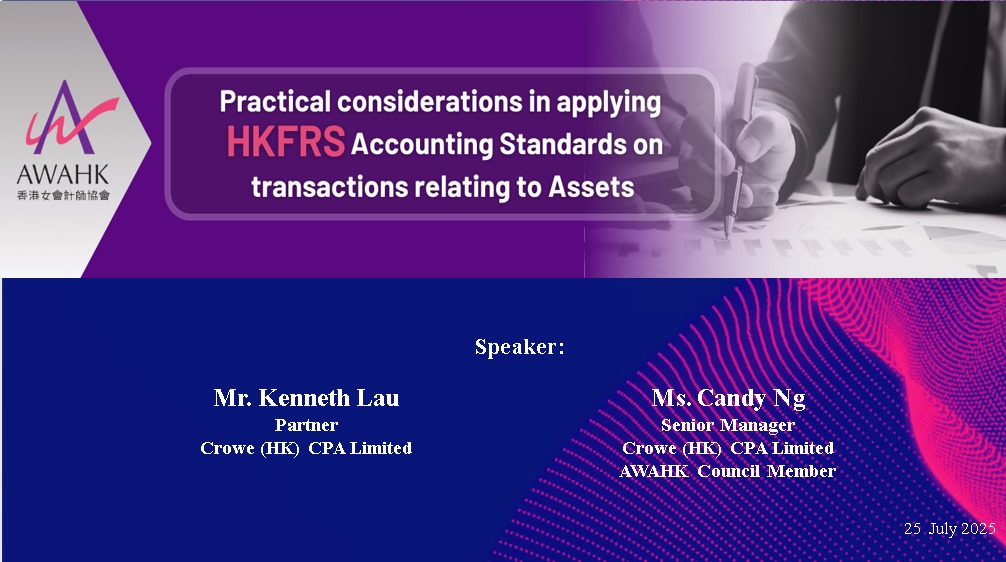 AWAHK
香港女會計師協會

Practical considerations in applying HKFRS Accounting Standards on transactions relating to Assets

Speaker:

Mr. Kenneth Lau
Partner
Crowe (HK) CPA Limited

Ms. Candy Ng
Senior Manager
Crowe (HK) CPA Limited
AWAHK Council Member

25 July 2025